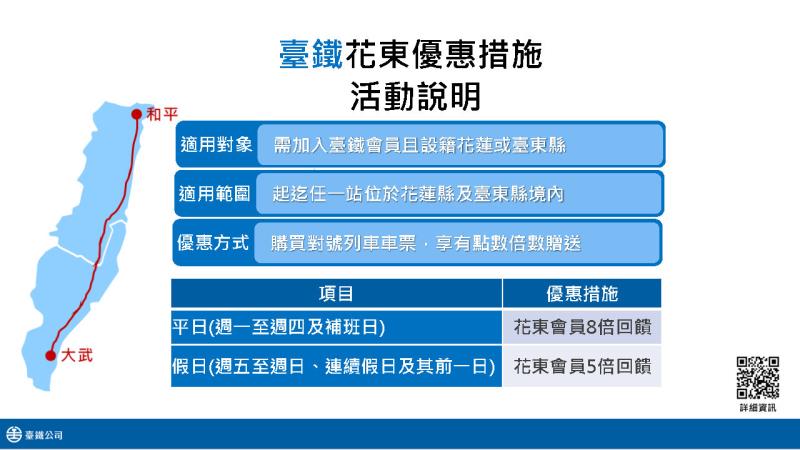 臺鐵花東優惠措施
活動說明

和平

大武

適用對象　需加入臺鐵會員且設籍花蓮或臺東縣

適用範圍　起迄任一站位於花蓮縣及臺東縣境內

優惠方式　購買對號列車車票，享有點數倍數贈送

| 項目 | 優惠措施 |
|---|---|
| 平日(週一至週四及補班日) | 花東會員8倍回饋 |
| 假日(週五至週日、連續假日及其前一日) | 花東會員5倍回饋 |

詳細資訊

臺鐵公司